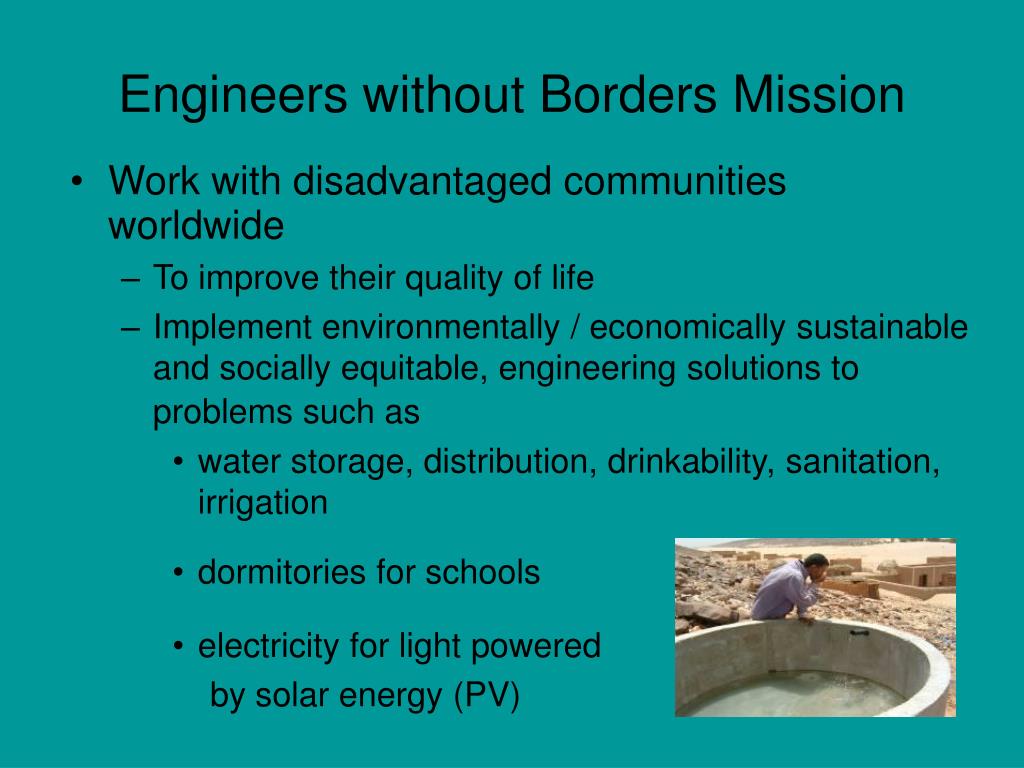 Engineers without Borders Mission

• Work with disadvantaged communities worldwide
– To improve their quality of life
– Implement environmentally / economically sustainable and socially equitable, engineering solutions to problems such as
• water storage, distribution, drinkability, sanitation, irrigation
• dormitories for schools
• electricity for light powered by solar energy (PV)